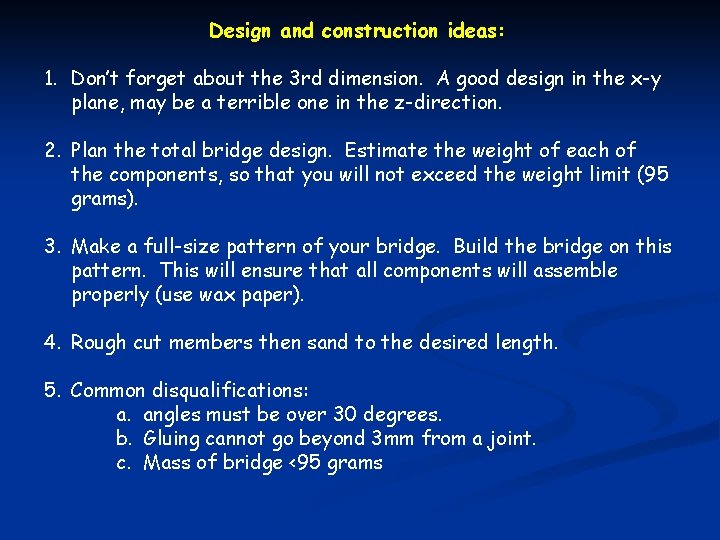 Design and construction ideas:

1. Don't forget about the 3rd dimension. A good design in the x-y plane, may be a terrible one in the z-direction.

2. Plan the total bridge design. Estimate the weight of each of the components, so that you will not exceed the weight limit (95 grams).

3. Make a full-size pattern of your bridge. Build the bridge on this pattern. This will ensure that all components will assemble properly (use wax paper).

4. Rough cut members then sand to the desired length.

5. Common disqualifications:
a. angles must be over 30 degrees.
b. Gluing cannot go beyond 3mm from a joint.
c. Mass of bridge <95 grams